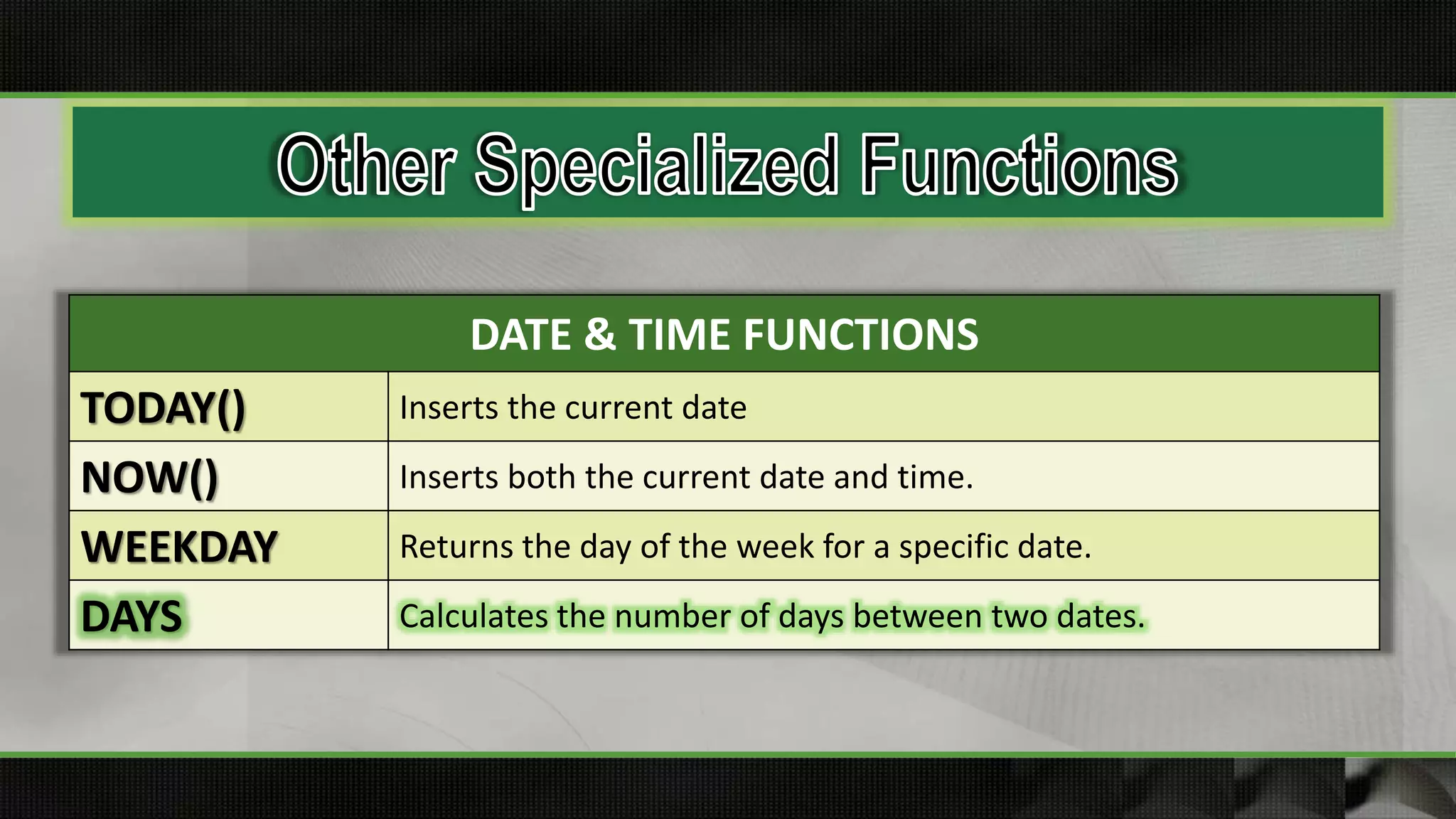 Other Specialized Functions

| DATE & TIME FUNCTIONS | |
|---|---|
| TODAY() | Inserts the current date |
| NOW() | Inserts both the current date and time. |
| WEEKDAY | Returns the day of the week for a specific date. |
| DAYS | Calculates the number of days between two dates. |